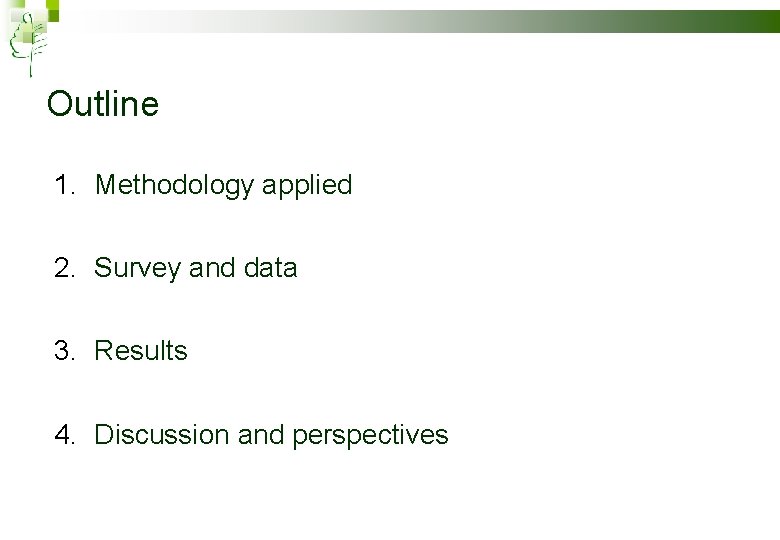 Outline

1. Methodology applied

2. Survey and data

3. Results

4. Discussion and perspectives